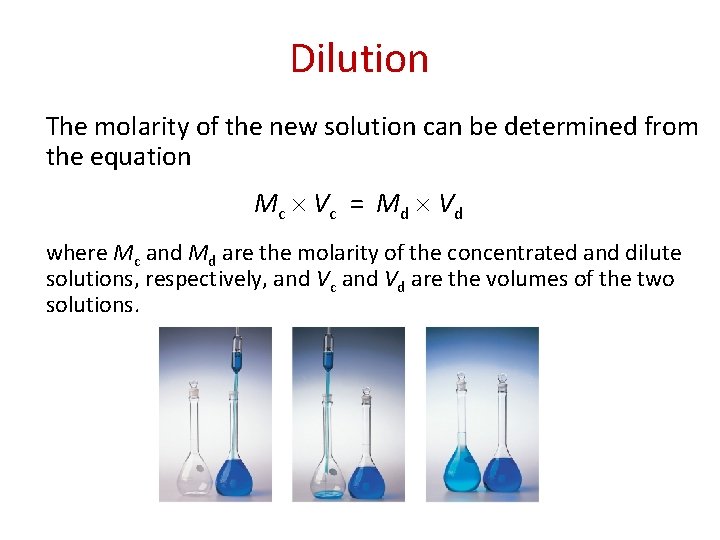 Dilution

The molarity of the new solution can be determined from the equation

$M_c \times V_c = M_d \times V_d$

where $M_c$ and $M_d$ are the molarity of the concentrated and dilute solutions, respectively, and $V_c$ and $V_d$ are the volumes of the two solutions.